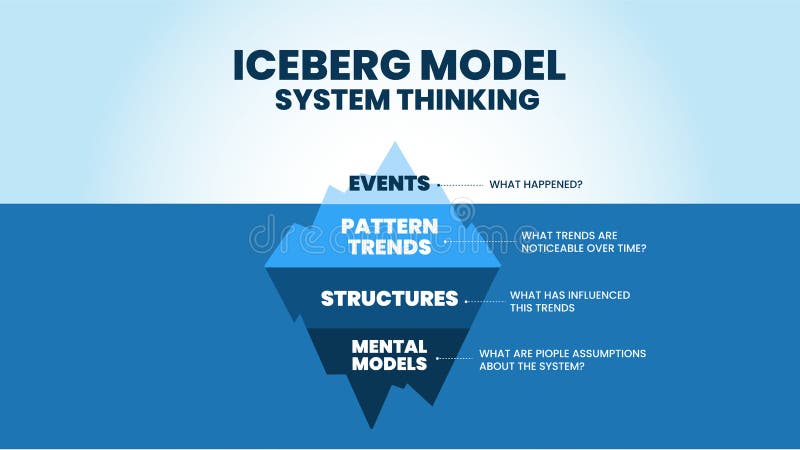 ICEBERG MODEL
SYSTEM THINKING

EVENTS
WHAT HAPPENED?

PATTERN TRENDS
WHAT TRENDS ARE NOTICEABLE OVER TIME?

STRUCTURES
WHAT HAS INFLUENCED THIS TRENDS

MENTAL MODELS
WHAT ARE PIOPLE ASSUMPTIONS ABOUT THE SYSTEM?

dreamstime